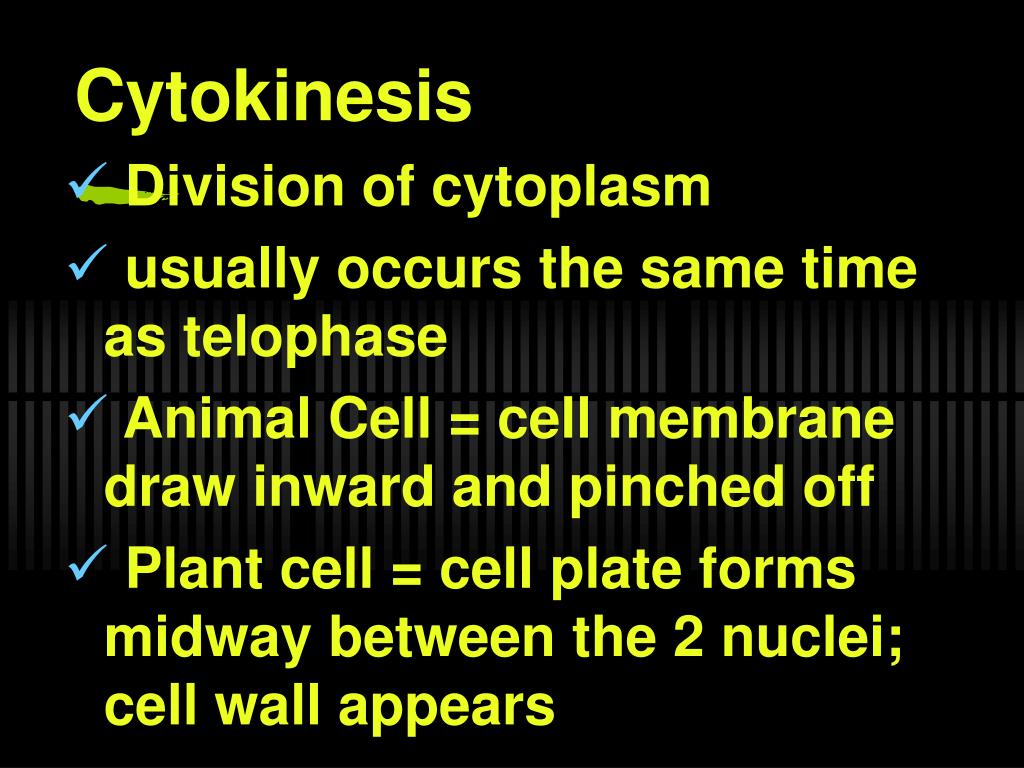 Cytokinesis

✓ Division of cytoplasm

✓ usually occurs the same time as telophase

✓ Animal Cell = cell membrane draw inward and pinched off

✓ Plant cell = cell plate forms midway between the 2 nuclei; cell wall appears